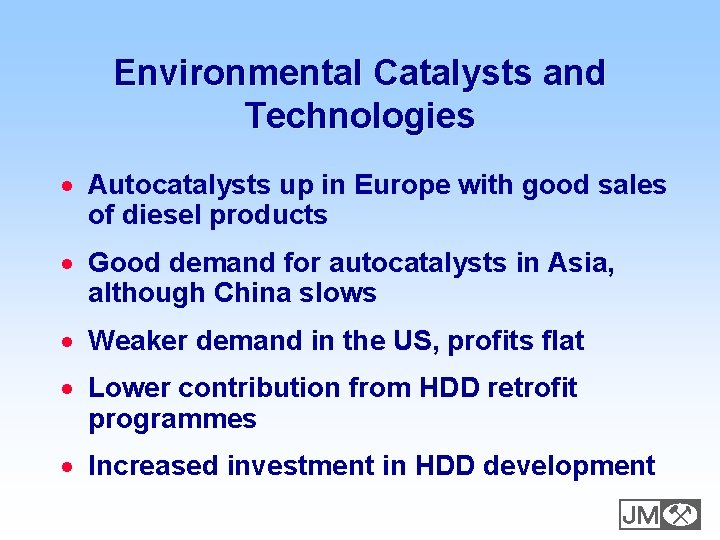 Environmental Catalysts and Technologies

• Autocatalysts up in Europe with good sales of diesel products

• Good demand for autocatalysts in Asia, although China slows

• Weaker demand in the US, profits flat

• Lower contribution from HDD retrofit programmes

• Increased investment in HDD development

JM